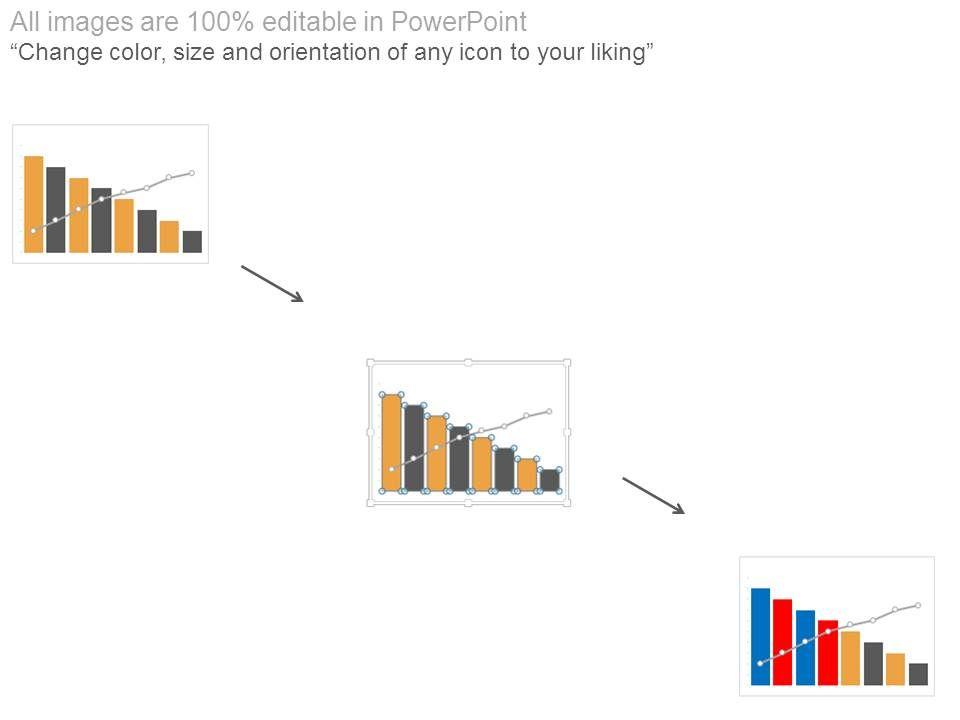 All images are 100% editable in PowerPoint
“Change color, size and orientation of any icon to your liking”